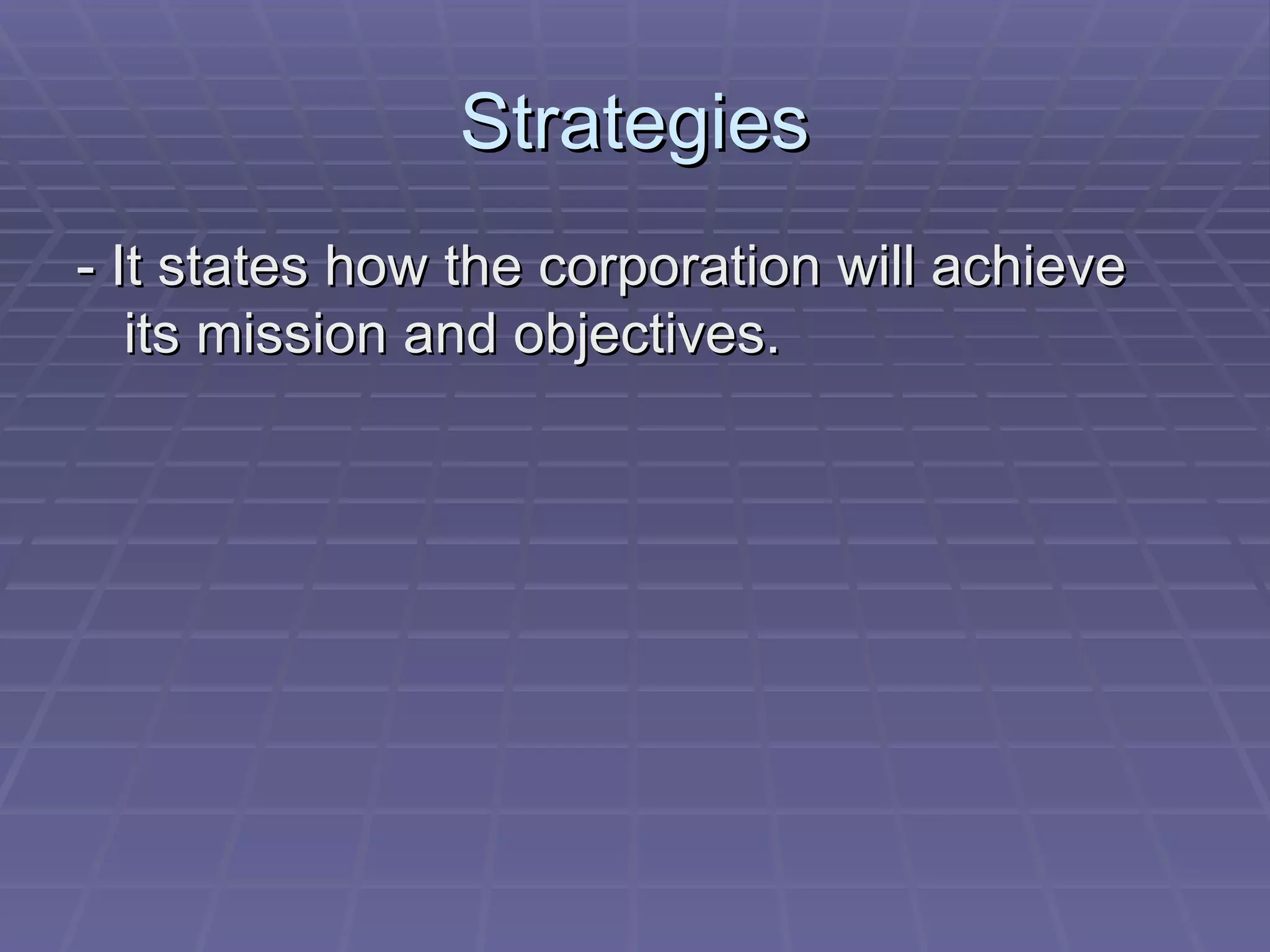 Strategies

- It states how the corporation will achieve its mission and objectives.